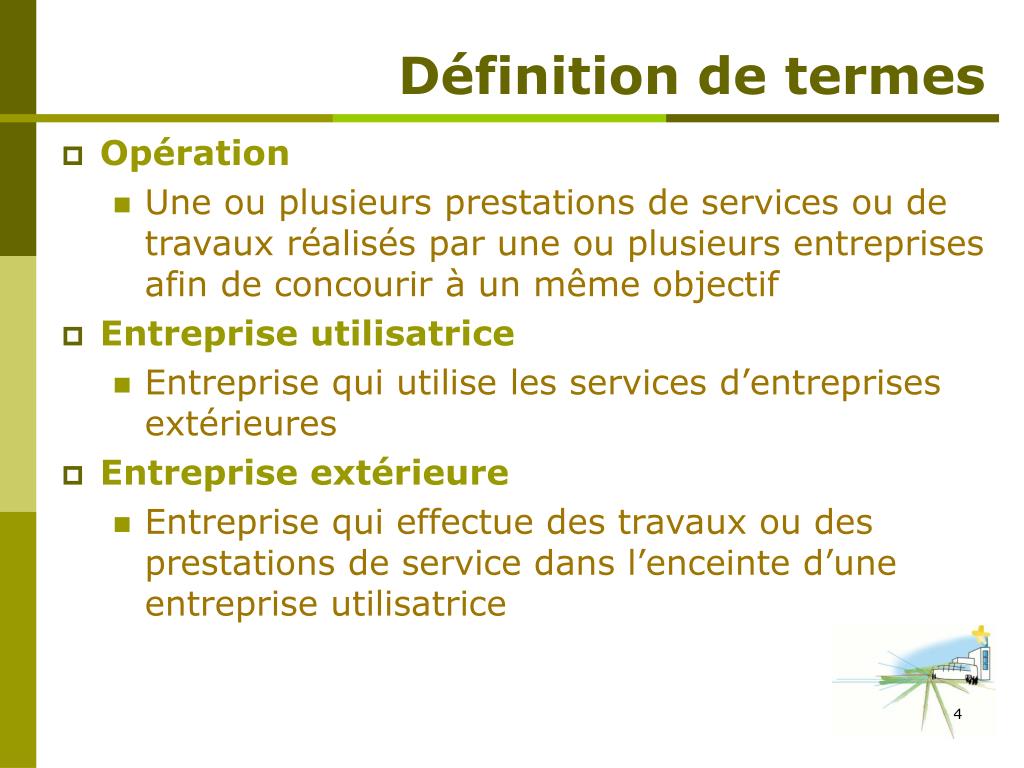 Définition de termes

Opération

Une ou plusieurs prestations de services ou de travaux réalisés par une ou plusieurs entreprises afin de concourir à un même objectif

Entreprise utilisatrice

Entreprise qui utilise les services d’entreprises extérieures

Entreprise extérieure

Entreprise qui effectue des travaux ou des prestations de service dans l’enceinte d’une entreprise utilisatrice

4